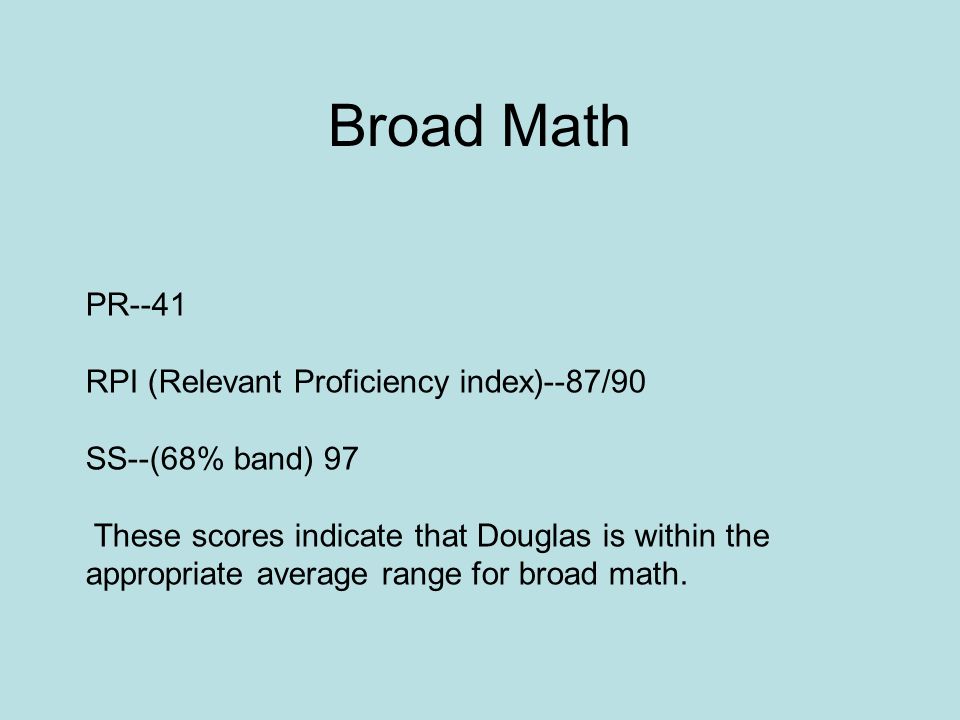 Broad Math

PR--41

RPI (Relevant Proficiency index)--87/90

SS--(68% band) 97

These scores indicate that Douglas is within the appropriate average range for broad math.